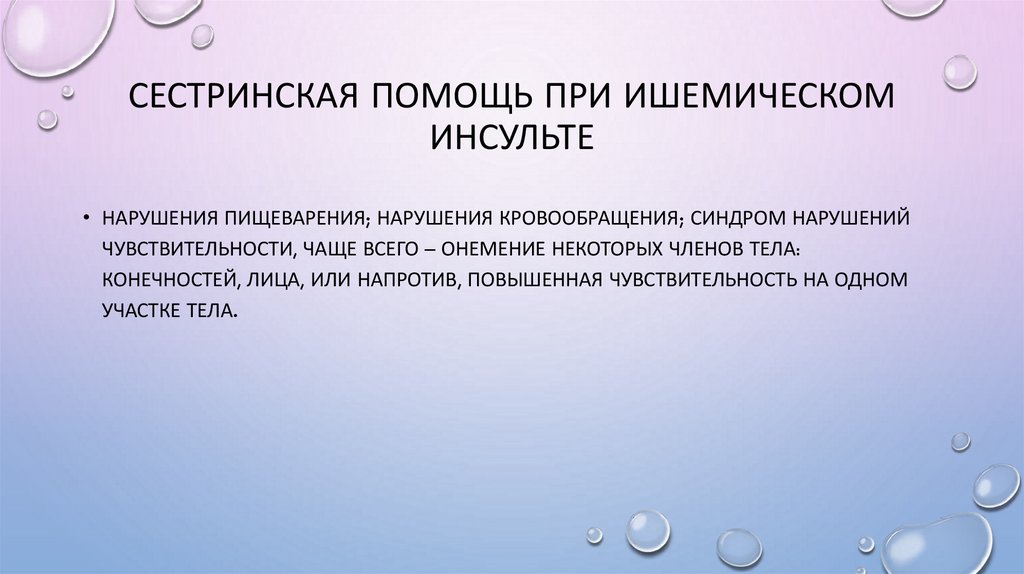 СЕСТРИНСКАЯ ПОМОЩЬ ПРИ ИШЕМИЧЕСКОМ ИНСУЛЬТЕ

• НАРУШЕНИЯ ПИЩЕВАРЕНИЯ; НАРУШЕНИЯ КРОВООБРАЩЕНИЯ; СИНДРОМ НАРУШЕНИЙ ЧУВСТВИТЕЛЬНОСТИ, ЧАЩЕ ВСЕГО – ОНЕМЕНИЕ НЕКОТОРЫХ ЧЛЕНОВ ТЕЛА: КОНЕЧНОСТЕЙ, ЛИЦА, ИЛИ НАПРОТИВ, ПОВЫШЕННАЯ ЧУВСТВИТЕЛЬНОСТЬ НА ОДНОМ УЧАСТКЕ ТЕЛА.